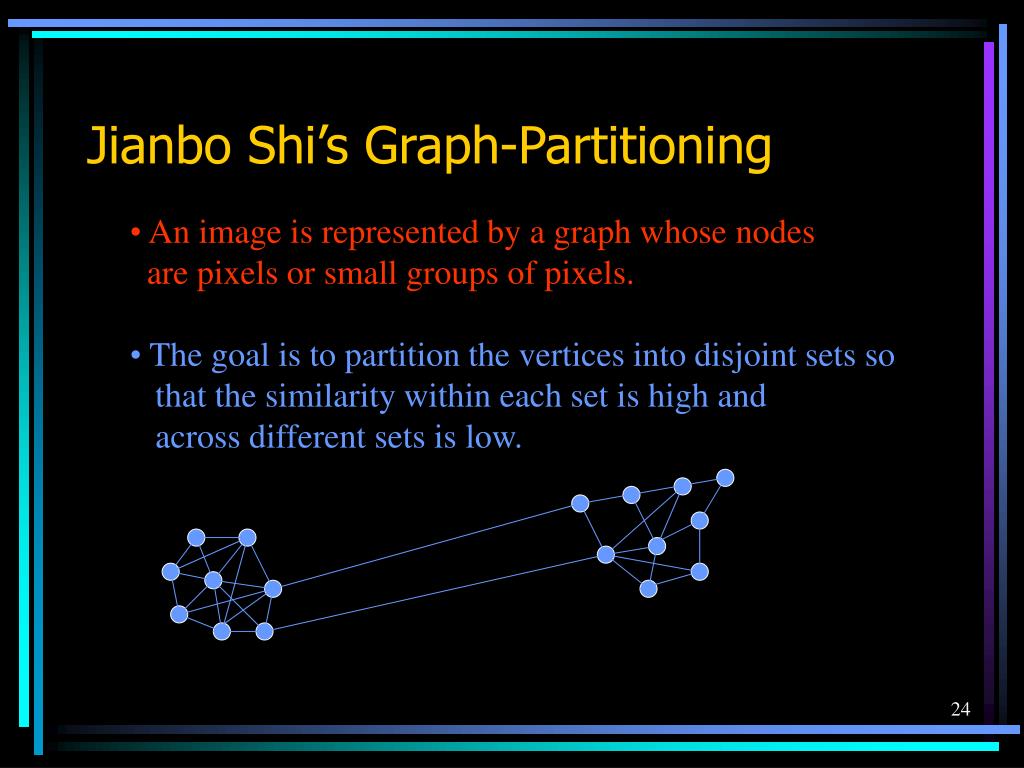 Jianbo Shi's Graph-Partitioning

• An image is represented by a graph whose nodes are pixels or small groups of pixels.

• The goal is to partition the vertices into disjoint sets so that the similarity within each set is high and across different sets is low.

24